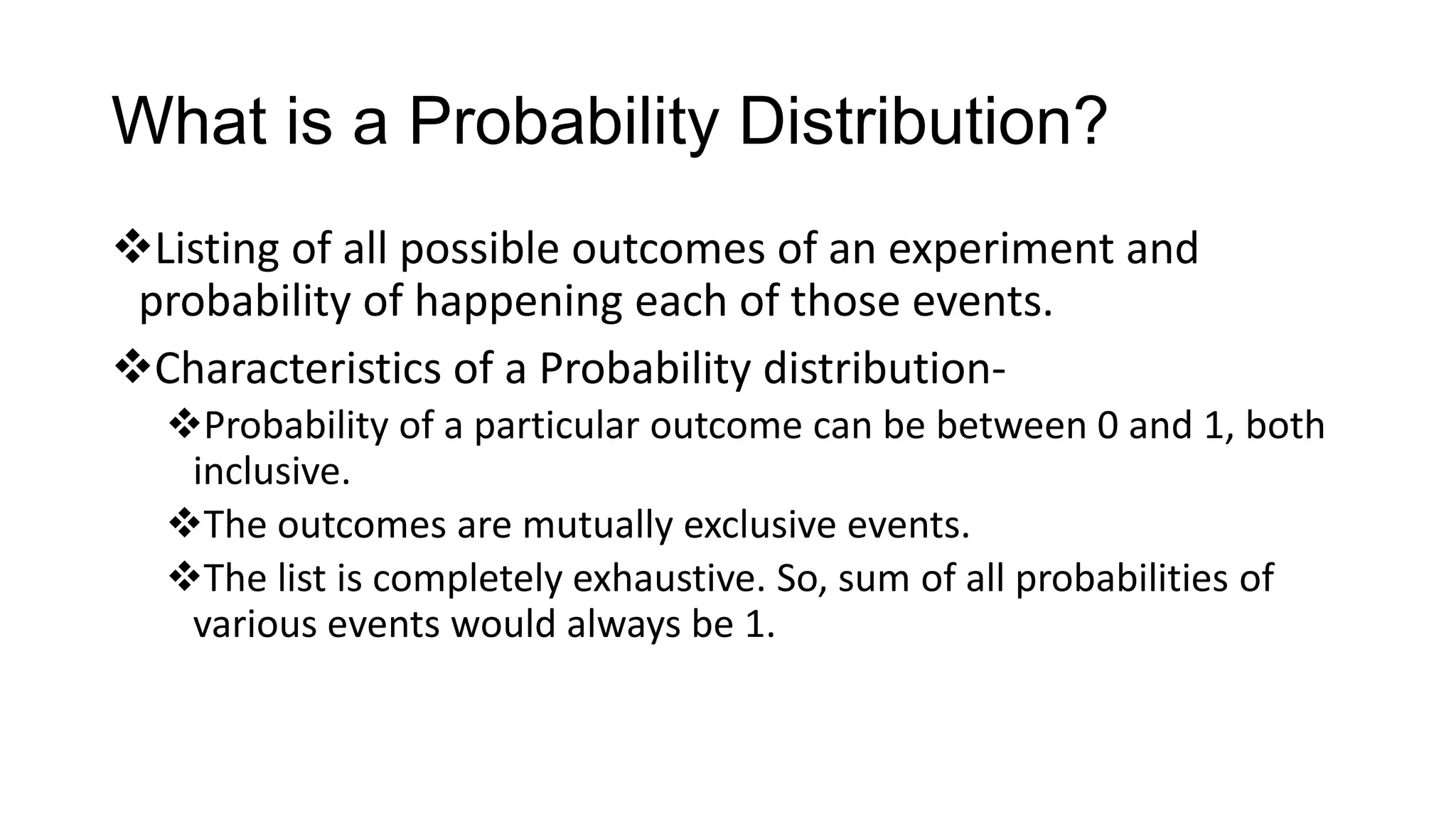 What is a Probability Distribution?

❖Listing of all possible outcomes of an experiment and probability of happening each of those events.

❖Characteristics of a Probability distribution-

❖Probability of a particular outcome can be between 0 and 1, both inclusive.

❖The outcomes are mutually exclusive events.

❖The list is completely exhaustive. So, sum of all probabilities of various events would always be 1.